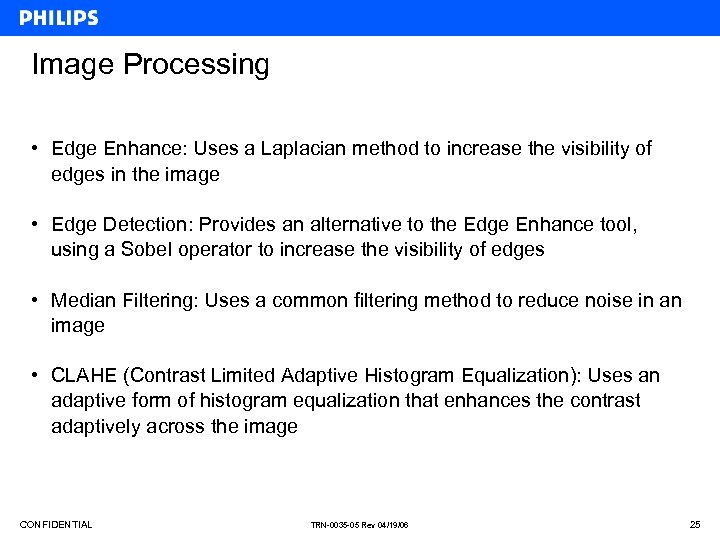 PHILIPS

Image Processing

• Edge Enhance: Uses a Laplacian method to increase the visibility of edges in the image

• Edge Detection: Provides an alternative to the Edge Enhance tool, using a Sobel operator to increase the visibility of edges

• Median Filtering: Uses a common filtering method to reduce noise in an image

• CLAHE (Contrast Limited Adaptive Histogram Equalization): Uses an adaptive form of histogram equalization that enhances the contrast adaptively across the image

CONFIDENTIAL

TRN-0035-05 Rev 04/19/06

25